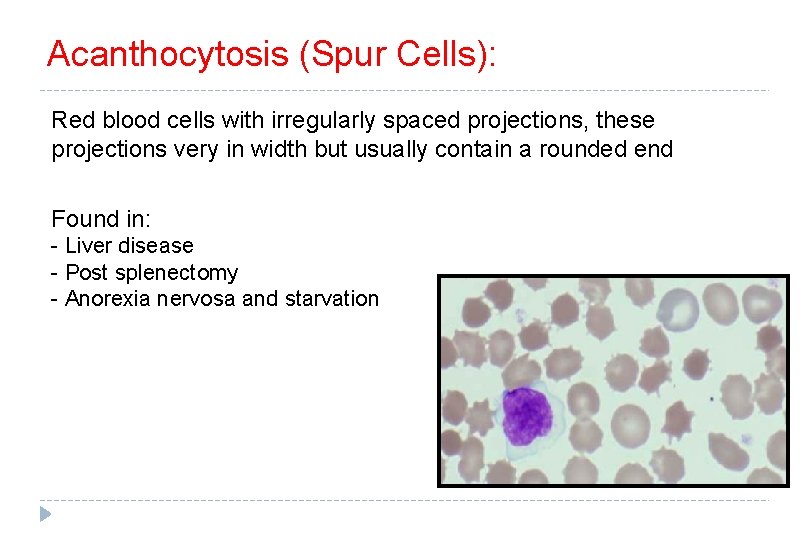 Acanthocytosis (Spur Cells):

Red blood cells with irregularly spaced projections, these projections very in width but usually contain a rounded end

Found in:
- Liver disease
- Post splenectomy
- Anorexia nervosa and starvation